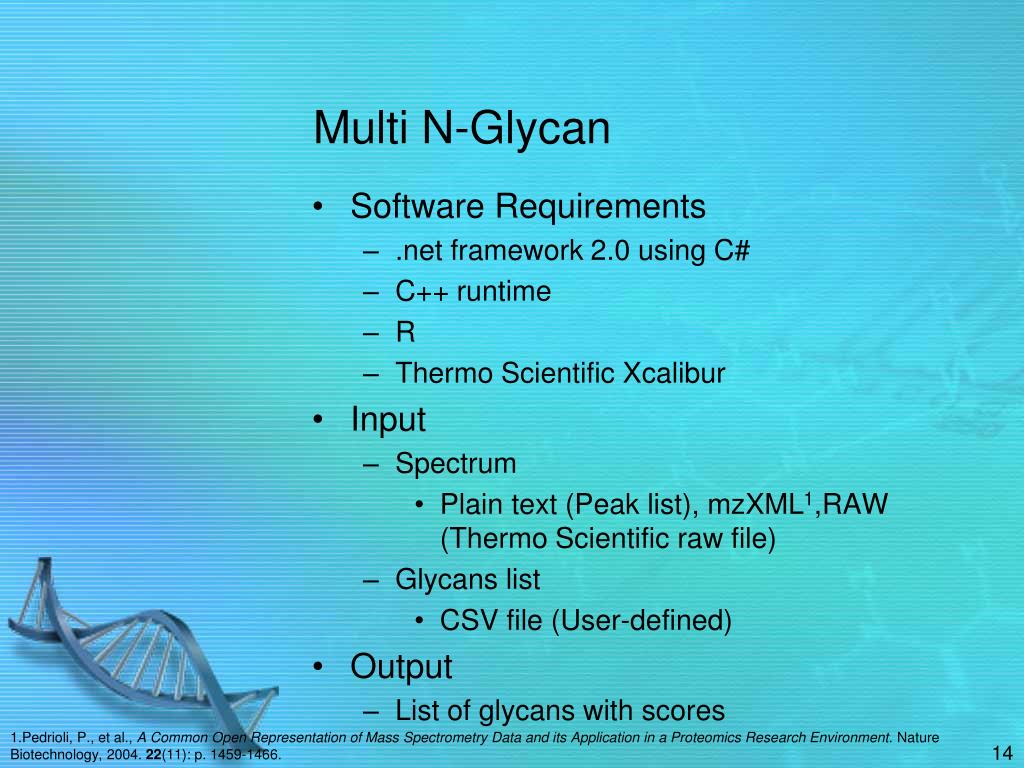 Multi N-Glycan

• Software Requirements
– .net framework 2.0 using C#
– C++ runtime
– R
– Thermo Scientific Xcalibur
• Input
– Spectrum
• Plain text (Peak list), mzXML$^1$,RAW (Thermo Scientific raw file)
– Glycans list
• CSV file (User-defined)
• Output
– List of glycans with scores

1.Pedrioli, P., et al., A Common Open Representation of Mass Spectrometry Data and its Application in a Proteomics Research Environment. Nature Biotechnology, 2004. 22(11): p. 1459-1466.

14